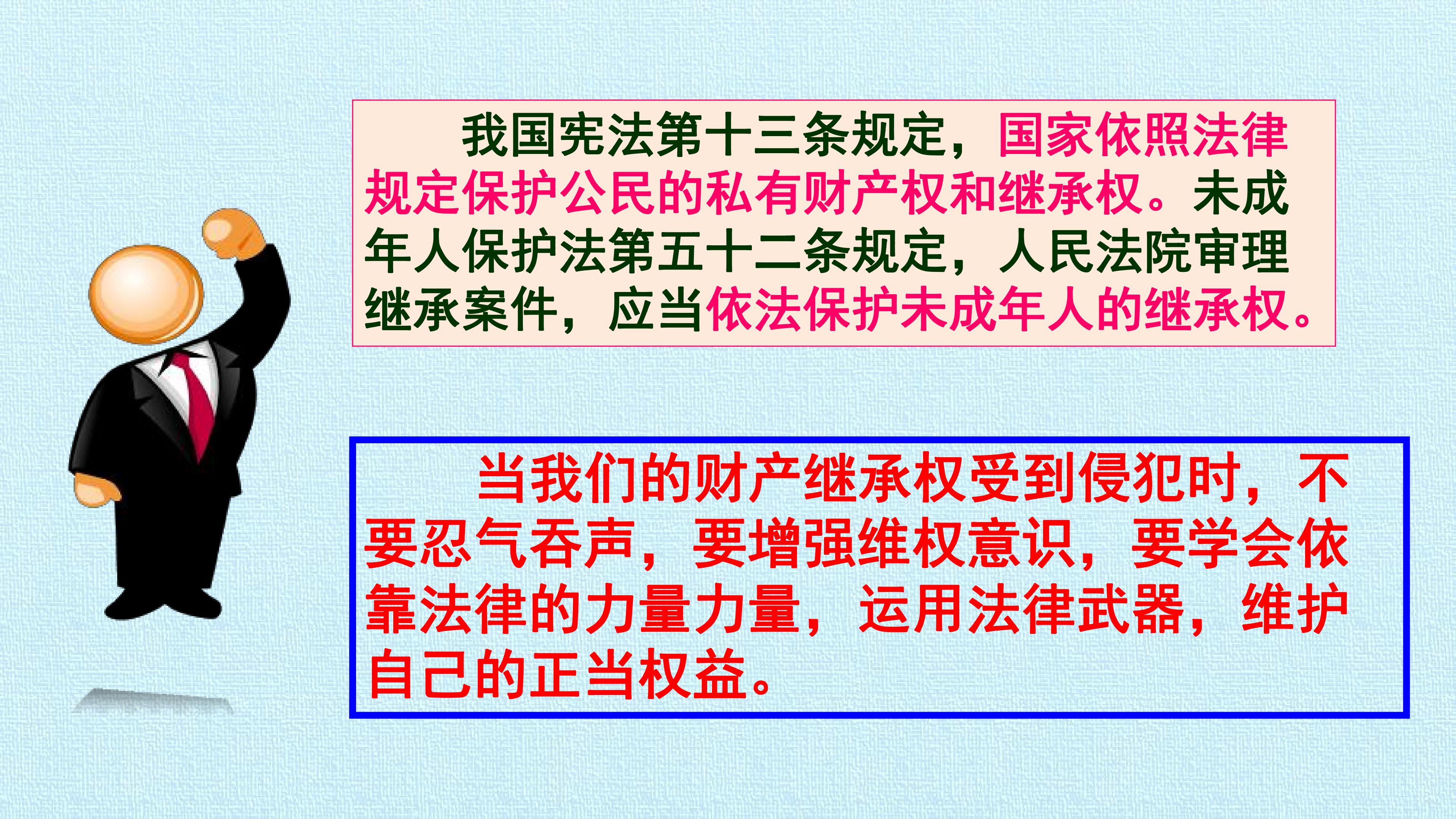 我国宪法第十三条规定，国家依照法律规定保护公民的私有财产权和继承权。未成年人保护法第五十二条规定，人民法院审理继承案件，应当依法保护未成年人的继承权。

当我们的财产继承权受到侵犯时，不要忍气吞声，要增强维权意识，要学会依靠法律的力量力量，运用法律武器，维护自己的正当权益。